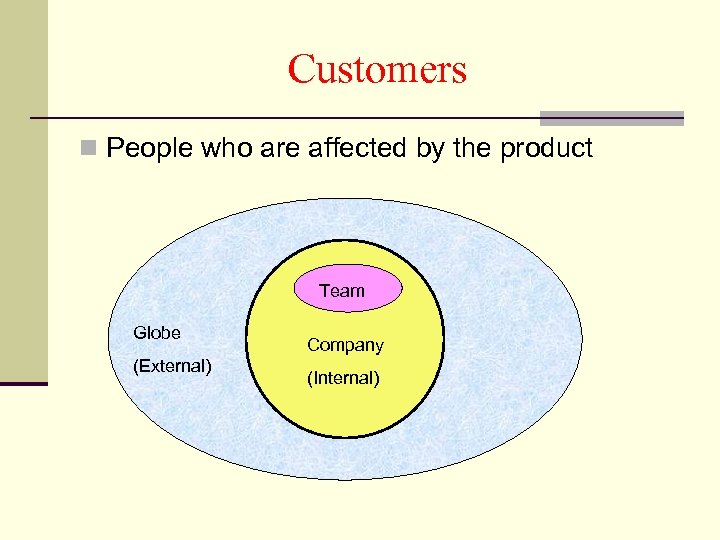 Customers

People who are affected by the product

Team

Globe
(External)

Company
(Internal)